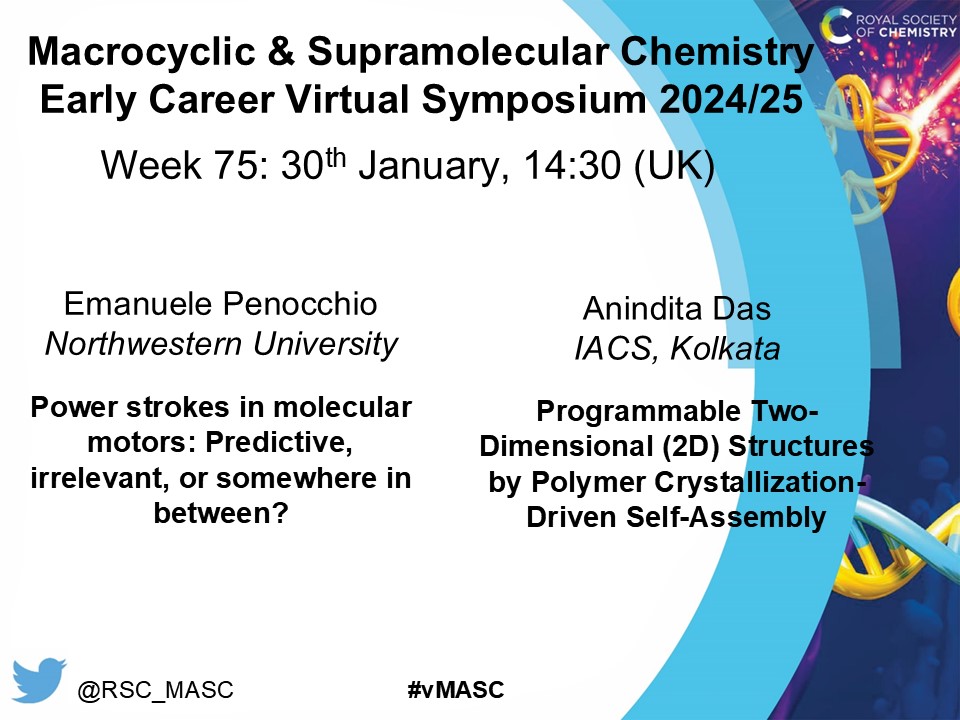 ROYAL SOCIETY OF CHEMISTRY

Macrocyclic & Supramolecular Chemistry Early Career Virtual Symposium 2024/25

Week 75: 30$^{th}$ January, 14:30 (UK)

Emanuele Penocchio
Northwestern University

Power strokes in molecular motors: Predictive, irrelevant, or somewhere in between?

Anindita Das
IACS, Kolkata

Programmable Two-Dimensional (2D) Structures by Polymer Crystallization-Driven Self-Assembly

@RSC_MASC

#vMASC